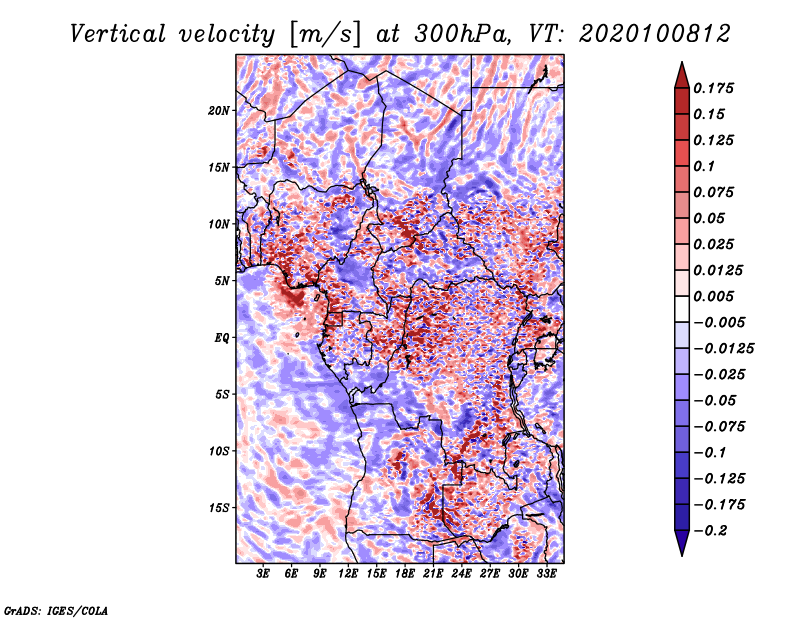 Vertical velocity [m/s] at 300hPa, VT: 2020100812

20N
15N
10N
5N
EQ
5S
10S
15S

3E 6E 9E 12E 15E 18E 21E 24E 27E 30E 33E

0.175
0.15
0.125
0.1
0.075
0.05
0.025
0.0125
0.005
−0.005
−0.0125
−0.025
−0.05
−0.075
−0.1
−0.125
−0.175
−0.2

GrADS: IGES/COLA